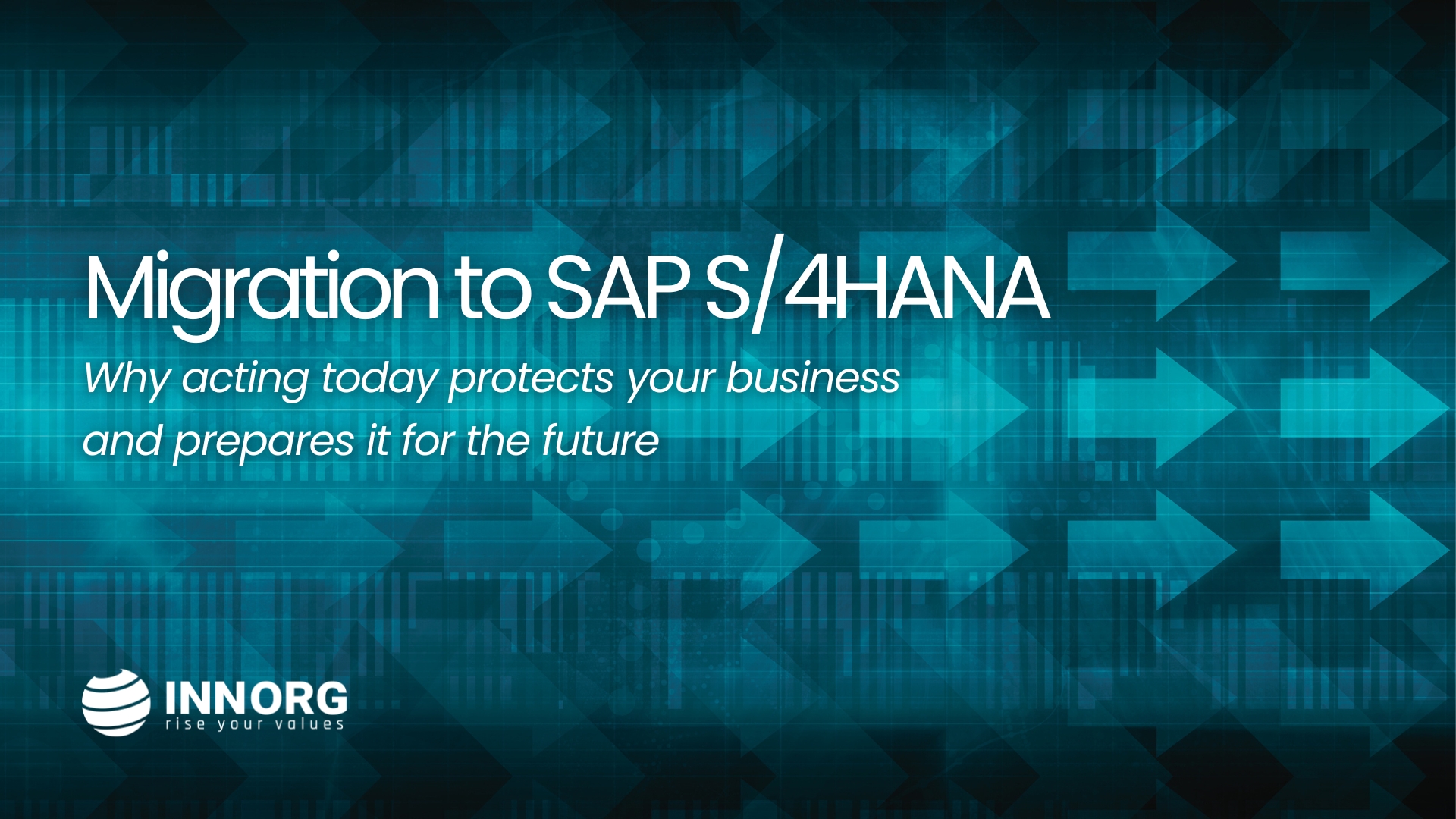 Migration to SAP S/4HANA

Why acting today protects your business and prepares it for the future

INNORG
rise your values